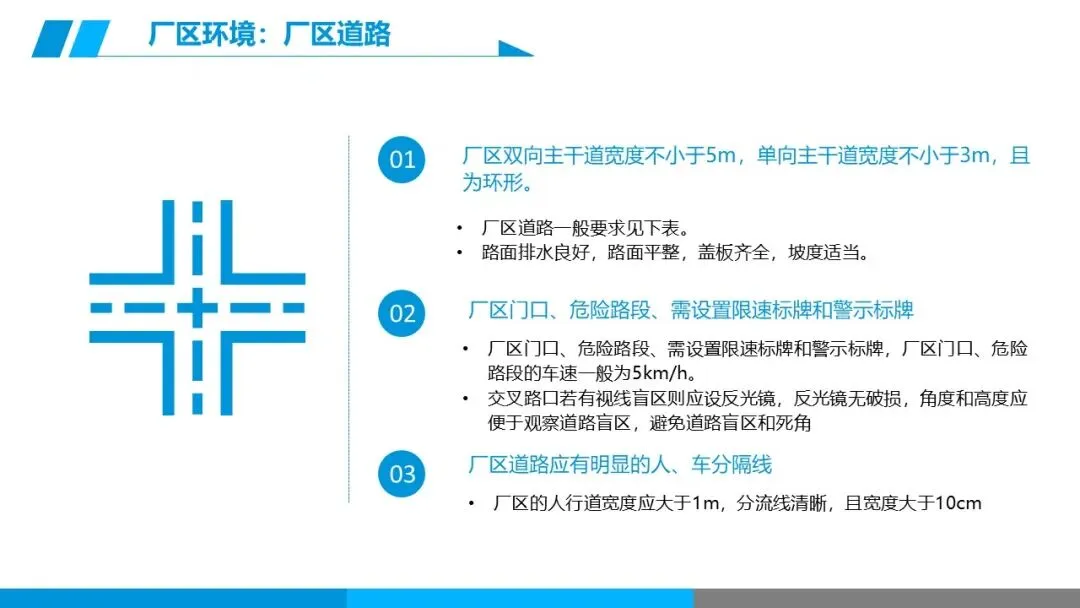 厂区环境：厂区道路

01 厂区双向主干道宽度不小于5m，单向主干道宽度不小于3m，且为环形。

• 厂区道路一般要求见下表。
• 路面排水良好，路面平整，盖板齐全，坡度适当。

02 厂区门口、危险路段、需设置限速标牌和警示标牌

• 厂区门口、危险路段、需设置限速标牌和警示标牌，厂区门口、危险路段的车速一般为5km/h。
• 交叉路口若有视线盲区则应设反光镜，反光镜无破损，角度和高度应便于观察道路盲区，避免道路盲区和死角

03 厂区道路应有明显的人、车分隔线

• 厂区的人行道宽度应大于1m，分流线清晰，且宽度大于10cm